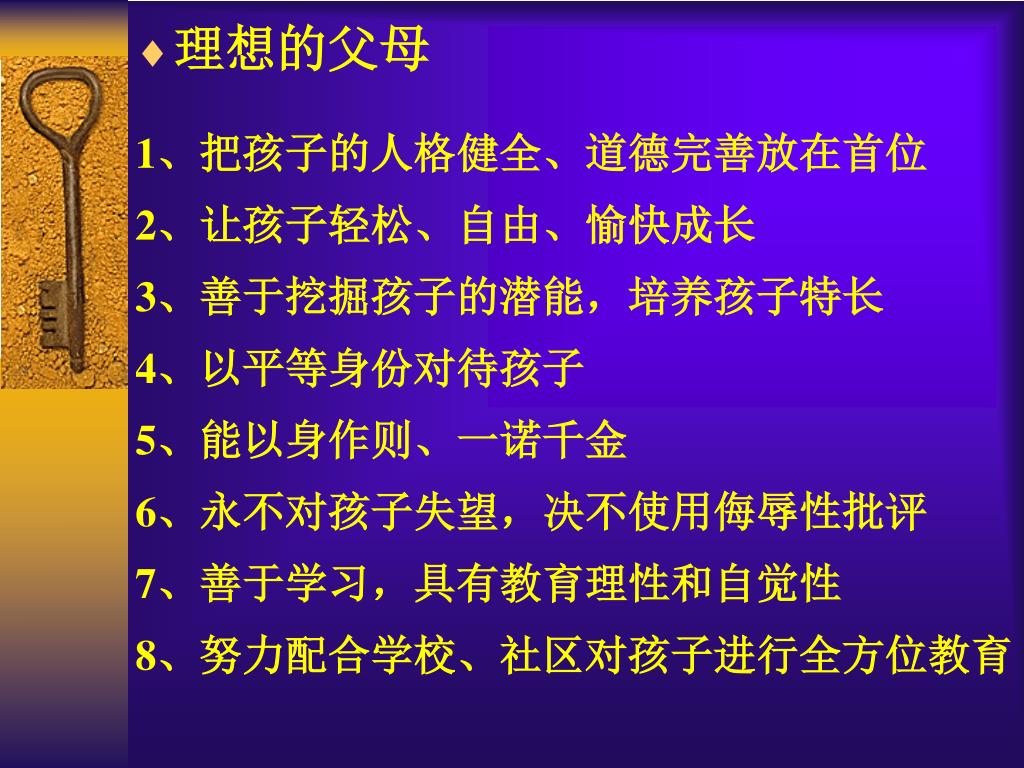 ♦ 理想的父母

1、把孩子的人格健全、道德完善放在首位

2、让孩子轻松、自由、愉快成长

3、善于挖掘孩子的潜能，培养孩子特长

4、以平等身份对待孩子

5、能以身作则、一诺千金

6、永不对孩子失望，决不使用侮辱性批评

7、善于学习，具有教育理性和自觉性

8、努力配合学校、社区对孩子进行全方位教育